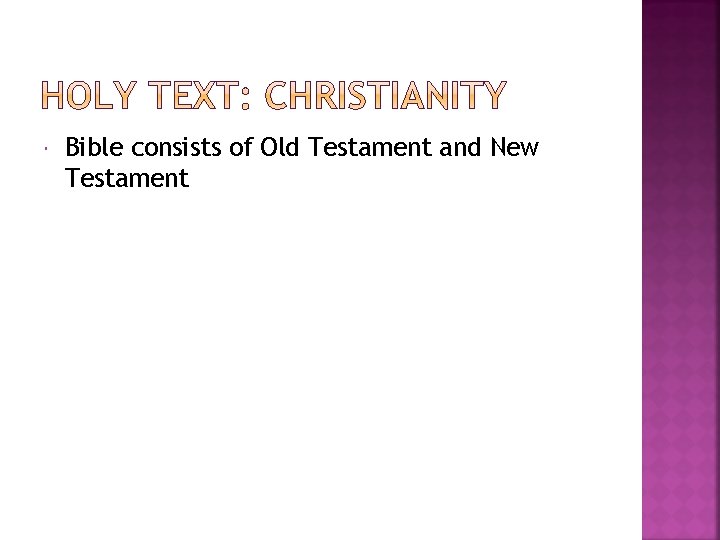 HOLY TEXT: CHRISTIANITY

Bible consists of Old Testament and New Testament